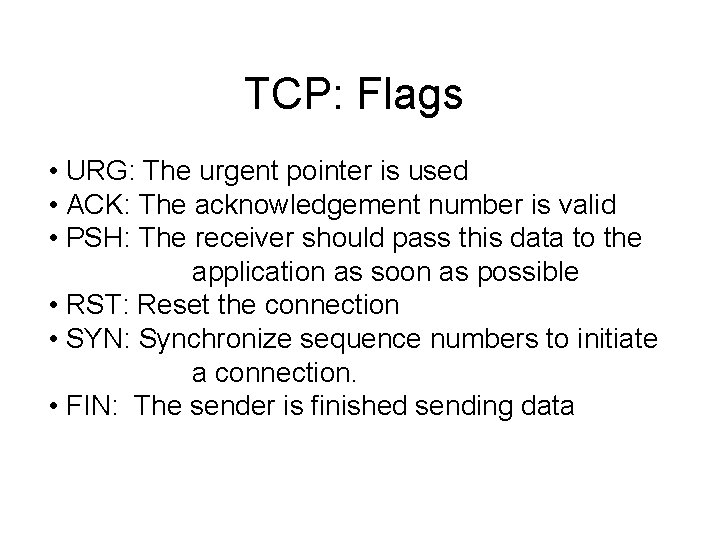 TCP: Flags

• URG: The urgent pointer is used
• ACK: The acknowledgement number is valid
• PSH: The receiver should pass this data to the application as soon as possible
• RST: Reset the connection
• SYN: Synchronize sequence numbers to initiate a connection.
• FIN: The sender is finished sending data